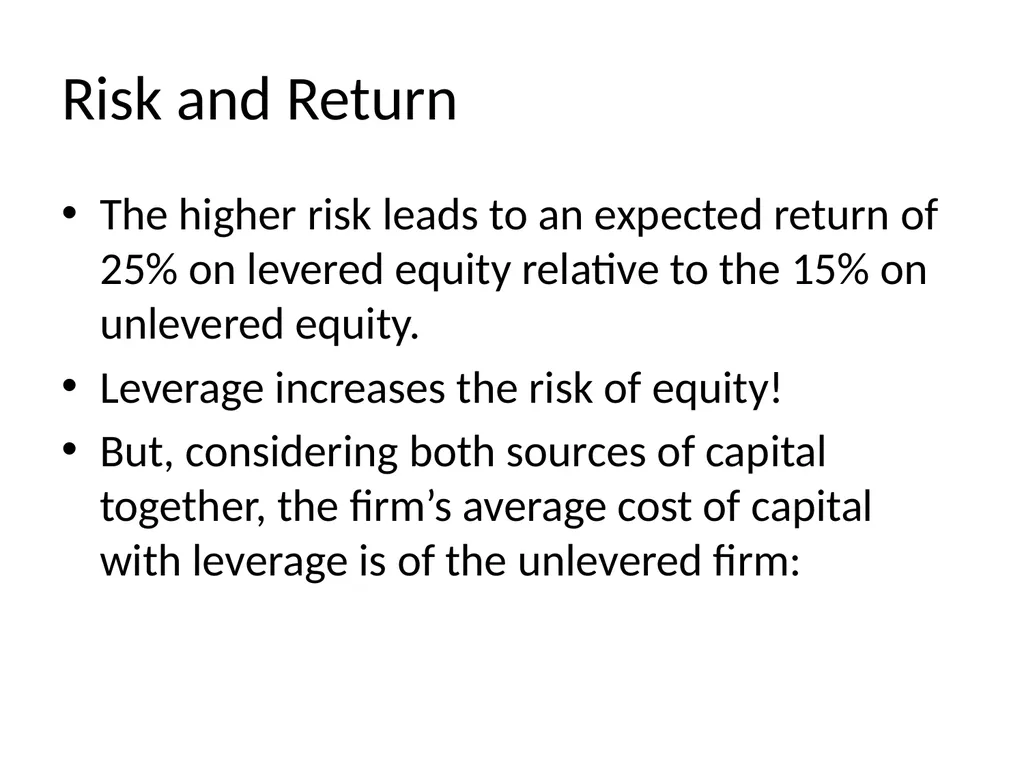 Risk and Return

• The higher risk leads to an expected return of 25% on levered equity relative to the 15% on unlevered equity.

• Leverage increases the risk of equity!

• But, considering both sources of capital together, the firm’s average cost of capital with leverage is of the unlevered firm: